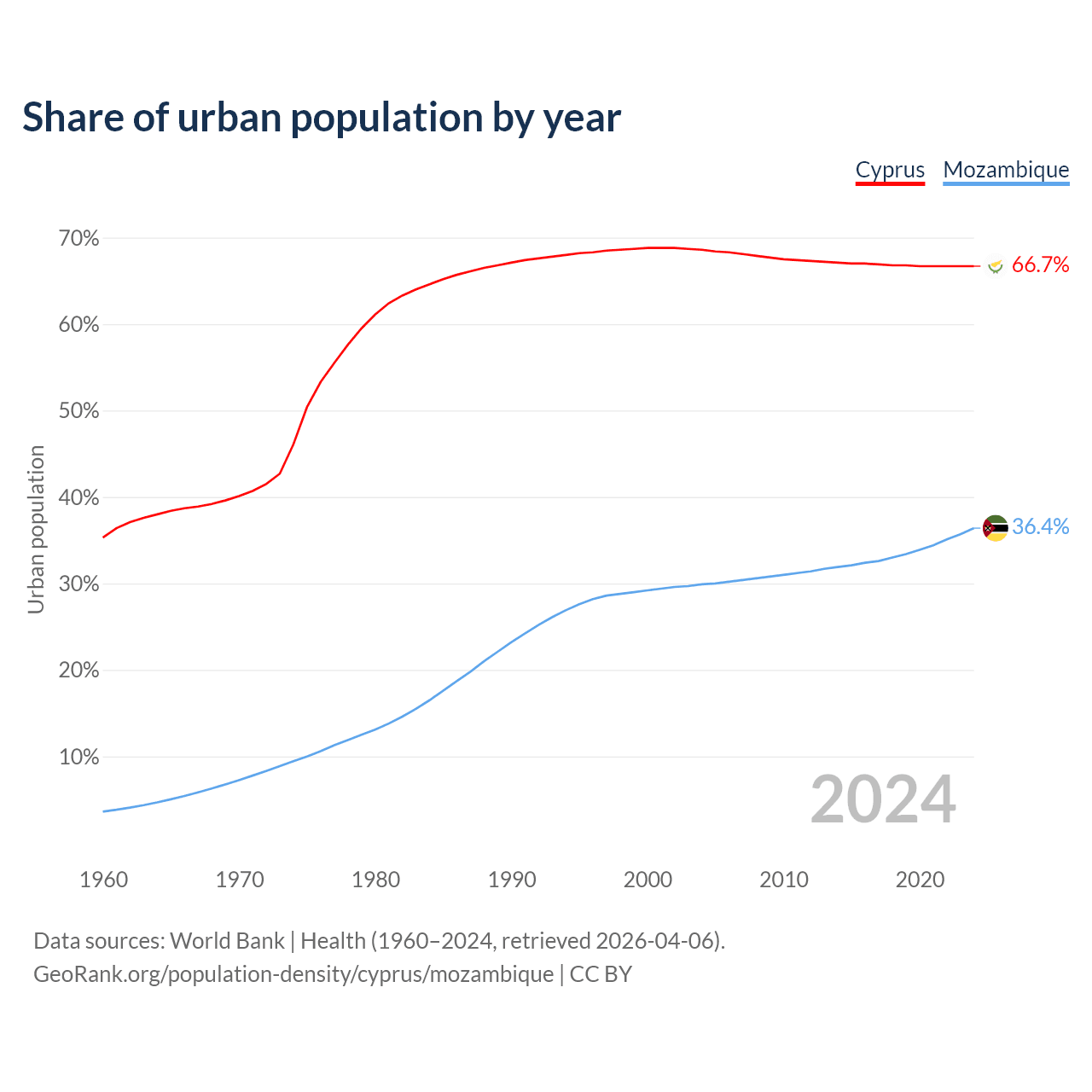 Share of urban population by year

Cyprus Mozambique

70%
60%
50%
40%
30%
20%
10%

Urban population

66.7%
36.4%

2024

1960 1970 1980 1990 2000 2010 2020

Data sources: World Bank | Health (1960–2024, retrieved 2026-04-06).
GeoRank.org/population-density/cyprus/mozambique | CC BY